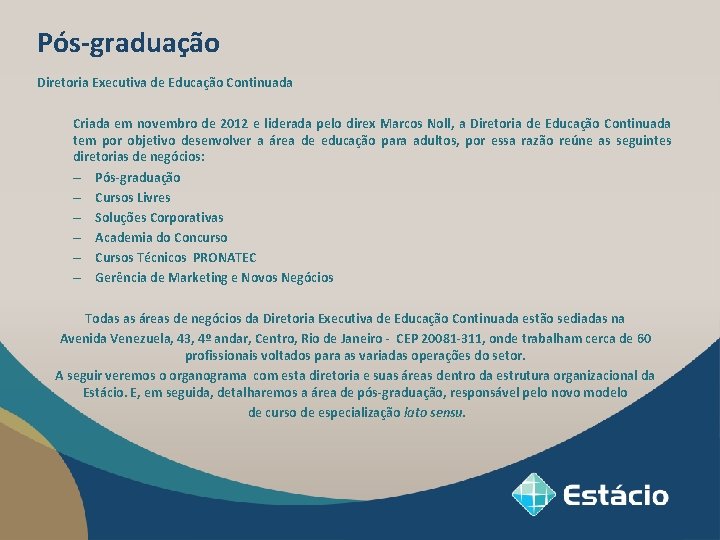 Pós-graduação

Diretoria Executiva de Educação Continuada

Criada em novembro de 2012 e liderada pelo direx Marcos Noll, a Diretoria de Educação Continuada tem por objetivo desenvolver a área de educação para adultos, por essa razão reúne as seguintes diretorias de negócios:
– Pós-graduação
– Cursos Livres
– Soluções Corporativas
– Academia do Concurso
– Cursos Técnicos PRONATEC
– Gerência de Marketing e Novos Negócios

Todas as áreas de negócios da Diretoria Executiva de Educação Continuada estão sediadas na Avenida Venezuela, 43, 4º andar, Centro, Rio de Janeiro - CEP 20081-311, onde trabalham cerca de 60 profissionais voltados para as variadas operações do setor.
A seguir veremos o organograma com esta diretoria e suas áreas dentro da estrutura organizacional da Estácio. E, em seguida, detalharemos a área de pós-graduação, responsável pelo novo modelo de curso de especialização lato sensu.

Estácio